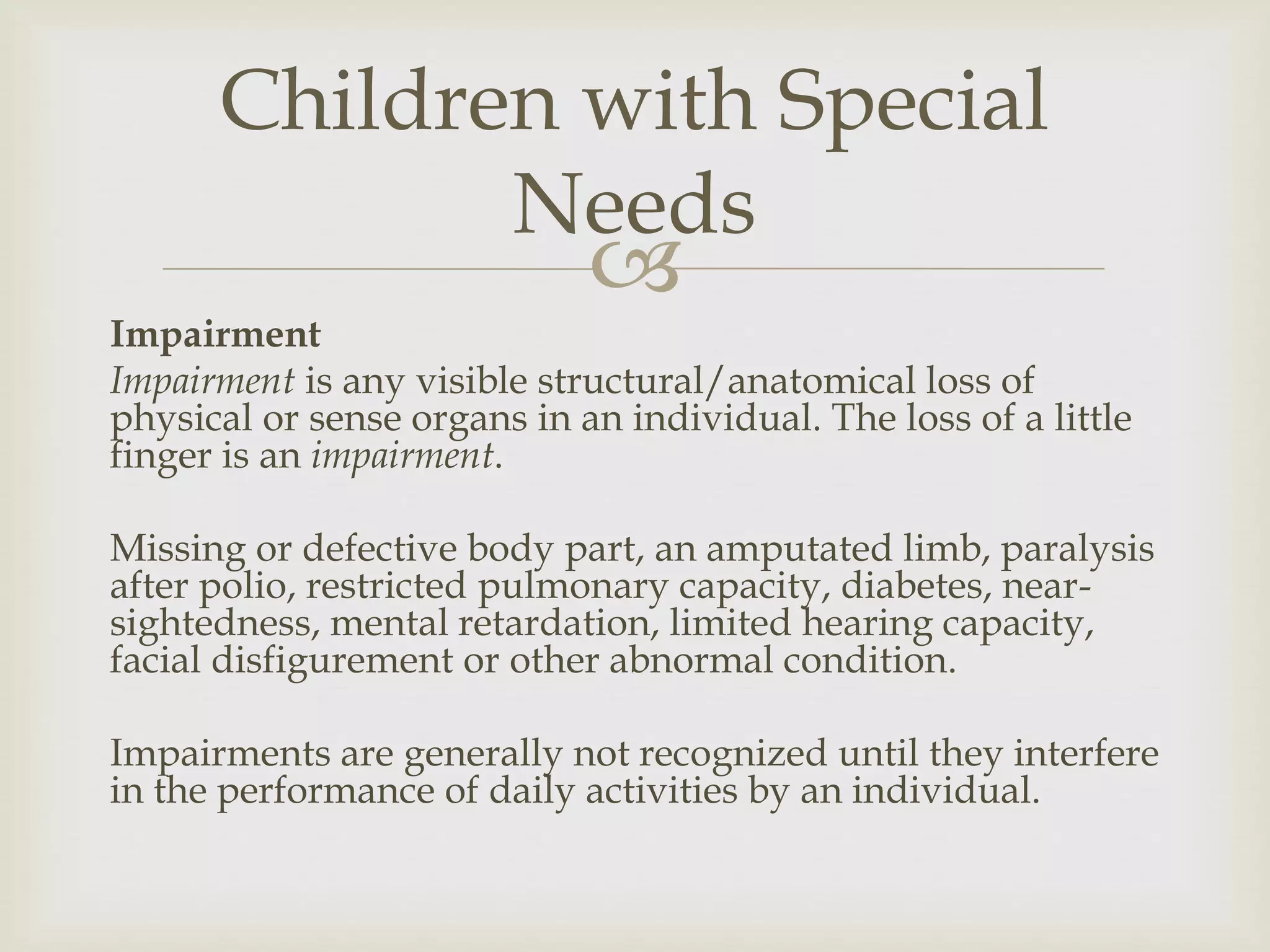 Children with Special Needs

Impairment
Impairment is any visible structural/anatomical loss of physical or sense organs in an individual. The loss of a little finger is an impairment.

Missing or defective body part, an amputated limb, paralysis after polio, restricted pulmonary capacity, diabetes, near-sightedness, mental retardation, limited hearing capacity, facial disfigurement or other abnormal condition.

Impairments are generally not recognized until they interfere in the performance of daily activities by an individual.